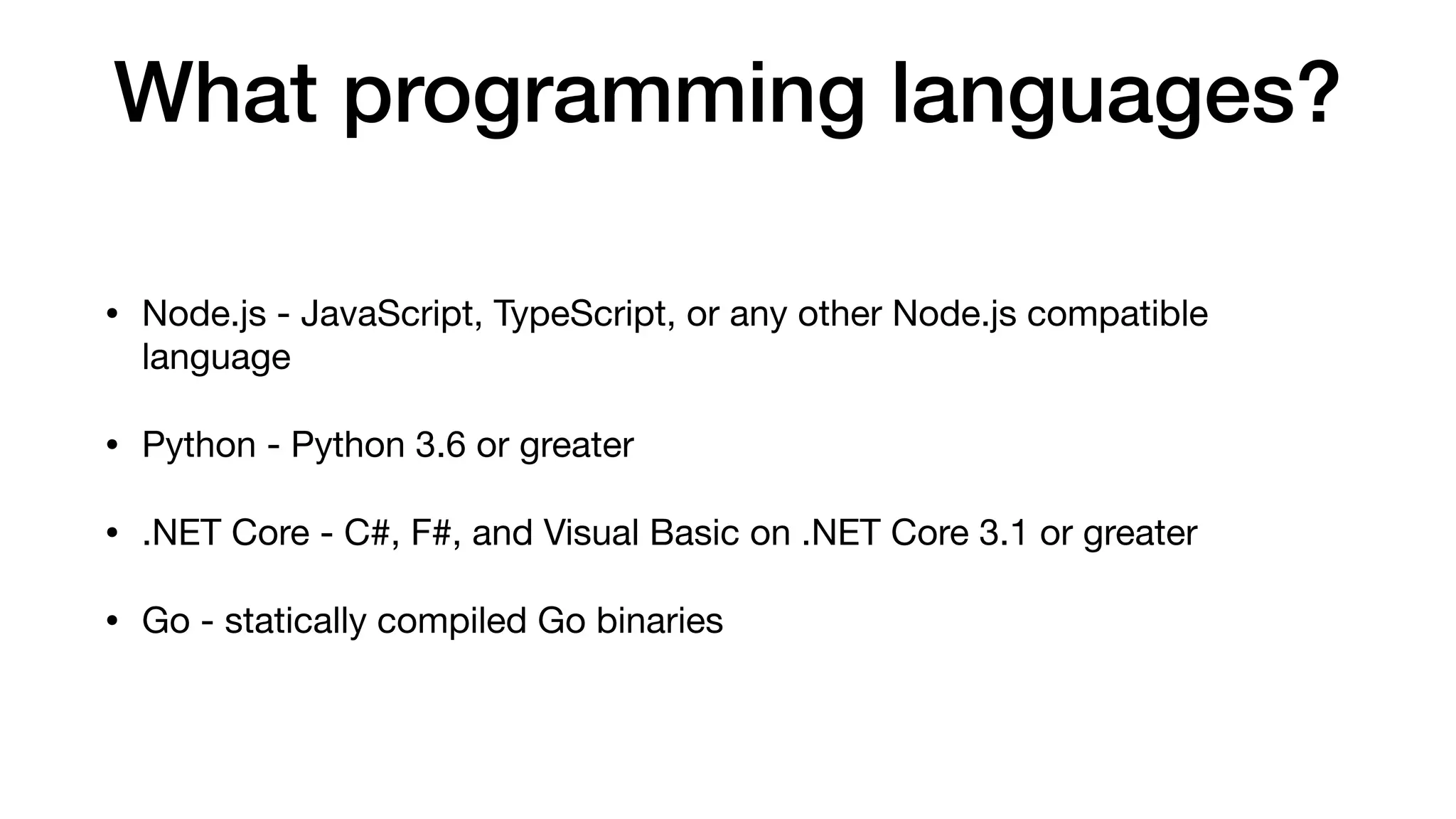 What programming languages?

• Node.js - JavaScript, TypeScript, or any other Node.js compatible language

• Python - Python 3.6 or greater

• .NET Core - C#, F#, and Visual Basic on .NET Core 3.1 or greater

• Go - statically compiled Go binaries